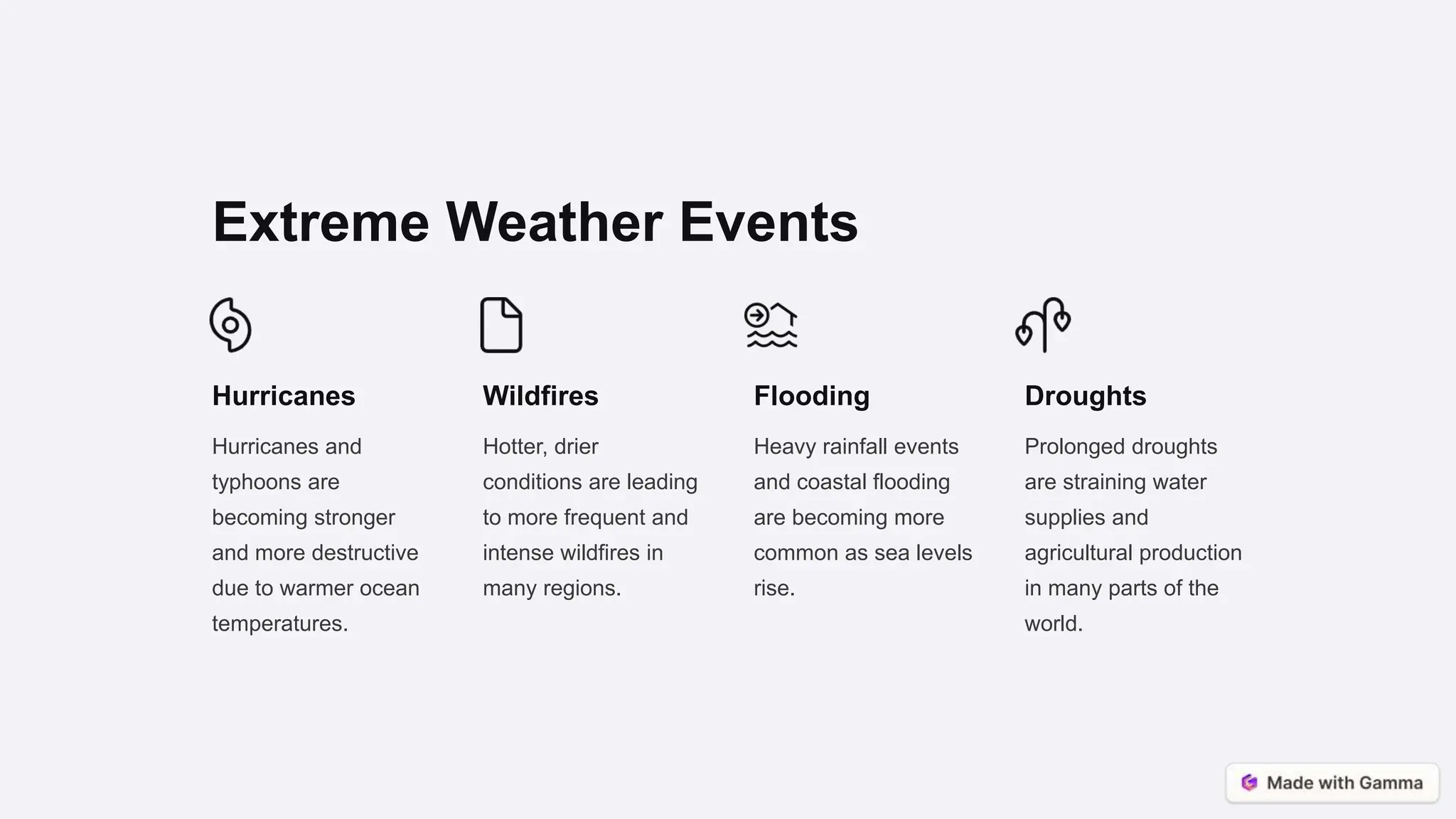 Extreme Weather Events

Hurricanes

Hurricanes and typhoons are becoming stronger and more destructive due to warmer ocean temperatures.

Wildfires

Hotter, drier conditions are leading to more frequent and intense wildfires in many regions.

Flooding

Heavy rainfall events and coastal flooding are becoming more common as sea levels rise.

Droughts

Prolonged droughts are straining water supplies and agricultural production in many parts of the world.

Made with Gamma